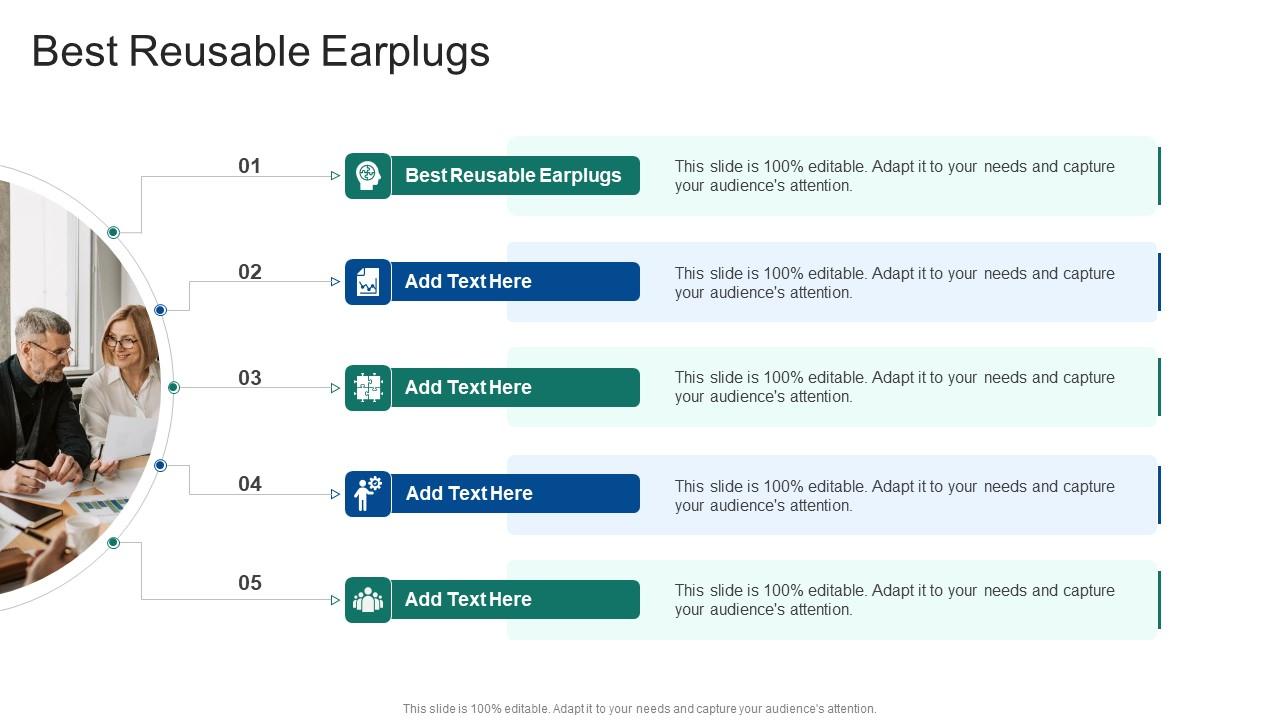 Best Reusable Earplugs

01

Best Reusable Earplugs

This slide is 100% editable. Adapt it to your needs and capture your audience's attention.

02

Add Text Here

This slide is 100% editable. Adapt it to your needs and capture your audience's attention.

03

Add Text Here

This slide is 100% editable. Adapt it to your needs and capture your audience's attention.

04

Add Text Here

This slide is 100% editable. Adapt it to your needs and capture your audience's attention.

05

Add Text Here

This slide is 100% editable. Adapt it to your needs and capture your audience's attention.

This slide is 100% editable. Adapt it to your needs and capture your audience's attention.